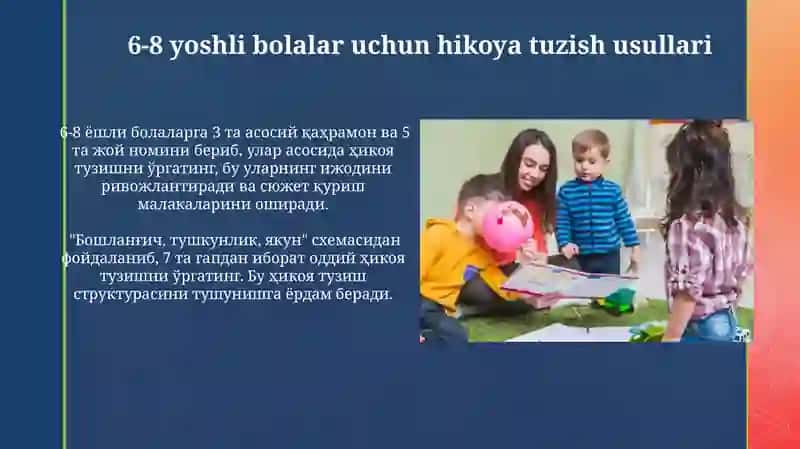 6-8 yoshli bolalar uchun hikoya tuzish usullari

6-8 ёшли болаларга 3 та асосий қаҳрамон ва 5 та жой номини бериб, улар асосида ҳикоя тузишни ўргатинг, бу уларнинг ижодини ривожлантиради ва сюжет қуриш малакаларини оширади.

"Бошланғич, тушкунлик, якун" схемасидан фойдаланиб, 7 та гапдан иборат оддий ҳикоя тузишни ўргатинг. Бу ҳикоя тузиш структурасини тушунишга ёрдам беради.